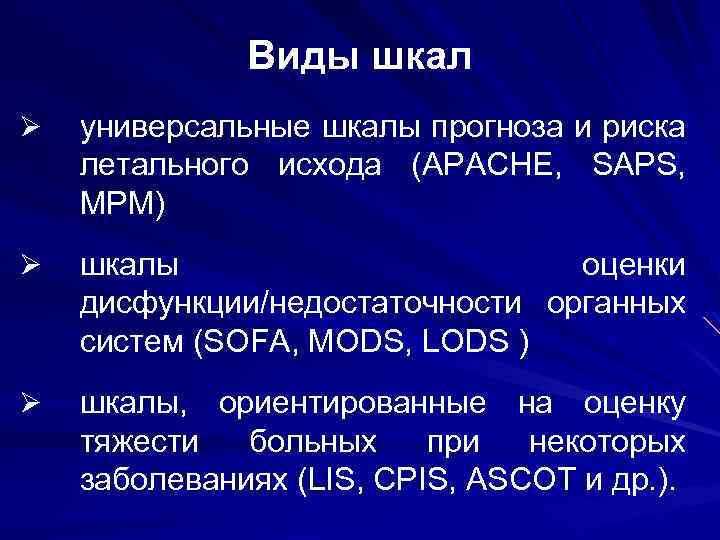 Виды шкал

➢ универсальные шкалы прогноза и риска летального исхода (APACHE, SAPS, MPM)

➢ шкалы оценки дисфункции/недостаточности органных систем (SOFA, MODS, LODS )

➢ шкалы, ориентированные на оценку тяжести больных при некоторых заболеваниях (LIS, CPIS, ASCOT и др.).